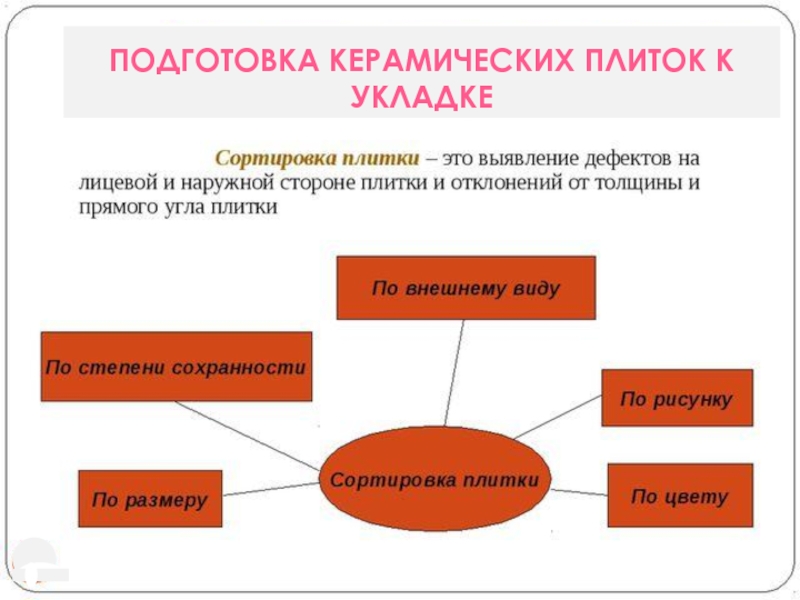 ПОДГОТОВКА КЕРАМИЧЕСКИХ ПЛИТОК К УКЛАДКЕ

Сортировка плитки – это выявление дефектов на лицевой и наружной стороне плитки и отклонений от толщины и прямого угла плитки

По внешнему виду

По степени сохранности

По рисунку

Сортировка плитки

По размеру

По цвету